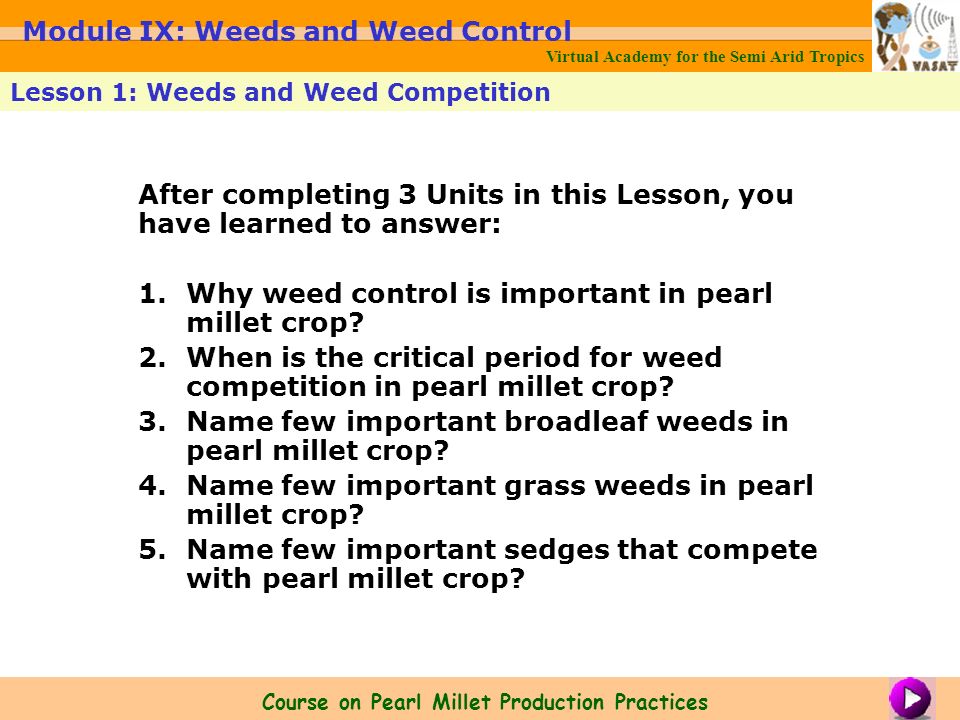 Module IX: Weeds and Weed Control

Virtual Academy for the Semi Arid Tropics

VASAT

Lesson 1: Weeds and Weed Competition

After completing 3 Units in this Lesson, you have learned to answer:

1. Why weed control is important in pearl millet crop?
2. When is the critical period for weed competition in pearl millet crop?
3. Name few important broadleaf weeds in pearl millet crop?
4. Name few important grass weeds in pearl millet crop?
5. Name few important sedges that compete with pearl millet crop?

Course on Pearl Millet Production Practices